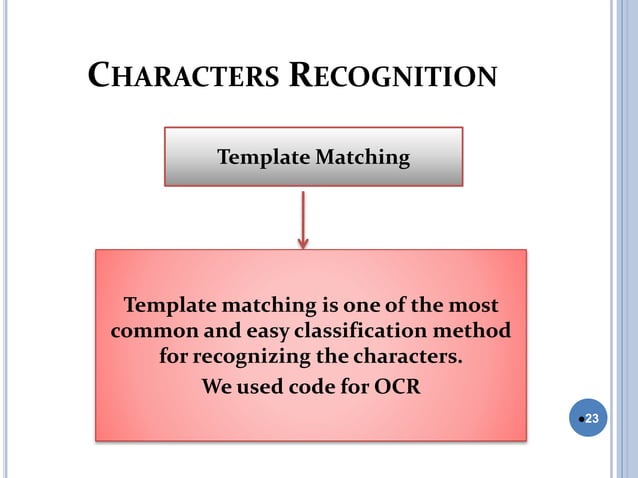 CHARACTERS RECOGNITION

Template Matching

Template matching is one of the most common and easy classification method for recognizing the characters.

We used code for OCR

23